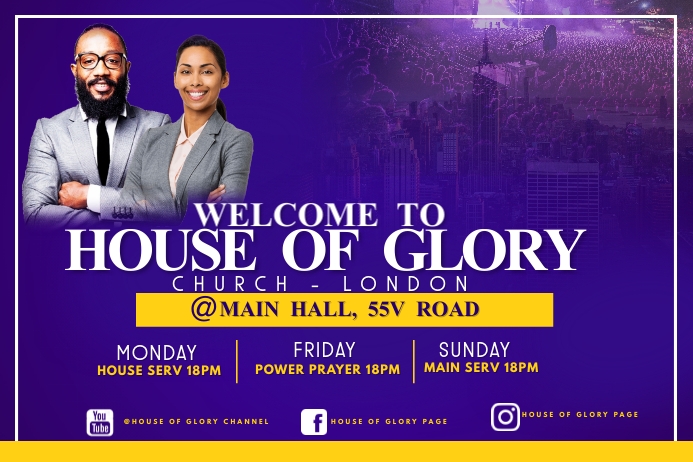 WELCOME TO
HOUSE OF GLORY
CHURCH - LONDON
@MAIN HALL, 55V ROAD

MONDAY
HOUSE SERV 18PM

FRIDAY
POWER PRAYER 18PM

SUNDAY
MAIN SERV 18PM

You Tube @HOUSE OF GLORY CHANNEL

f HOUSE OF GLORY PAGE

HOUSE OF GLORY PAGE